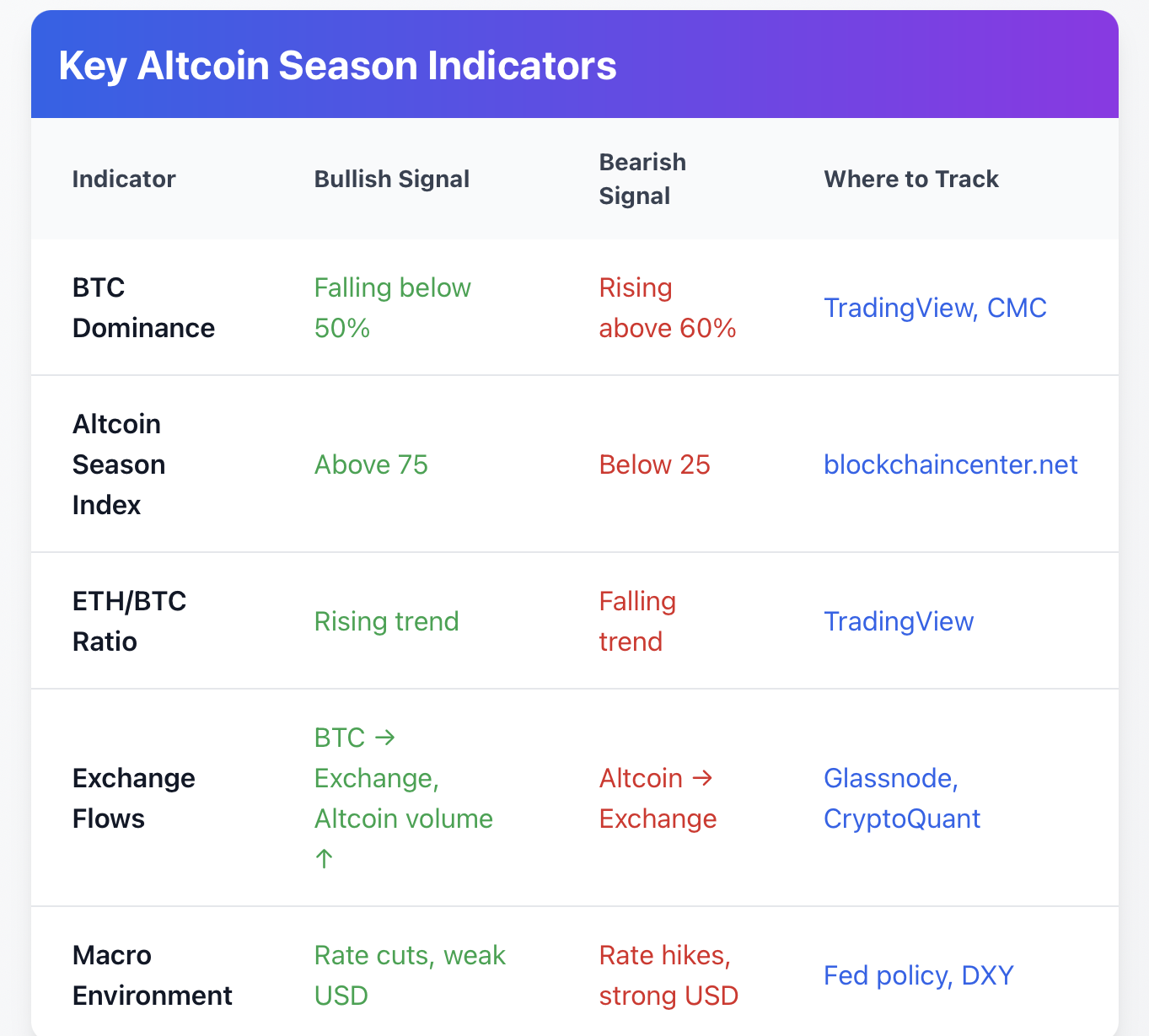 Key Altcoin Season Indicators

| Indicator | Bullish Signal | Bearish Signal | Where to Track |
|---|---|---|---|
| BTC Dominance | Falling below 50% | Rising above 60% | TradingView, CMC |
| Altcoin Season Index | Above 75 | Below 25 | blockchaincenter.net |
| ETH/BTC Ratio | Rising trend | Falling trend | TradingView |
| Exchange Flows | BTC → Exchange, Altcoin volume ↑ | Altcoin → Exchange | Glassnode, CryptoQuant |
| Macro Environment | Rate cuts, weak USD | Rate hikes, strong USD | Fed policy, DXY |